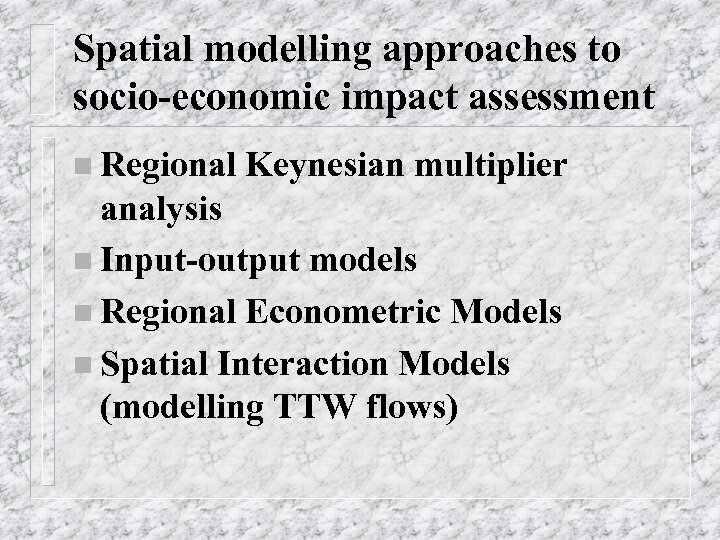 Spatial modelling approaches to socio-economic impact assessment

- Regional Keynesian multiplier analysis
- Input-output models
- Regional Econometric Models
- Spatial Interaction Models (modelling TTW flows)